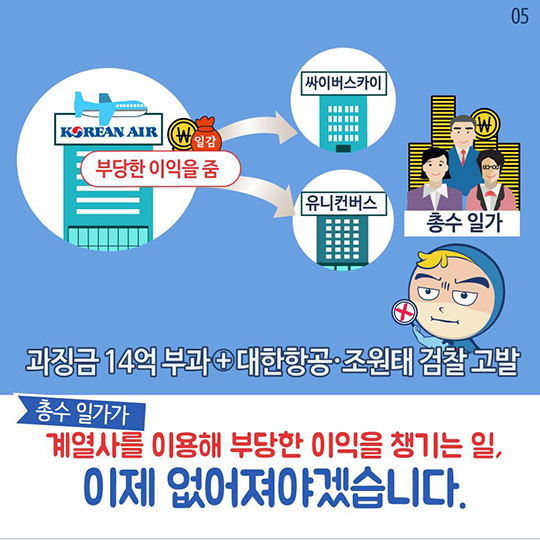 05

KOREAN AIR

₩ 일감

부당한 이익을 줌

싸이버스카이

유니컨버스

₩

총수 일가

과징금 14억 부과 + 대한항공·조원태 검찰 고발

총수 일가가

계열사를 이용해 부당한 이익을 챙기는 일,

이제 없어져야겠습니다.